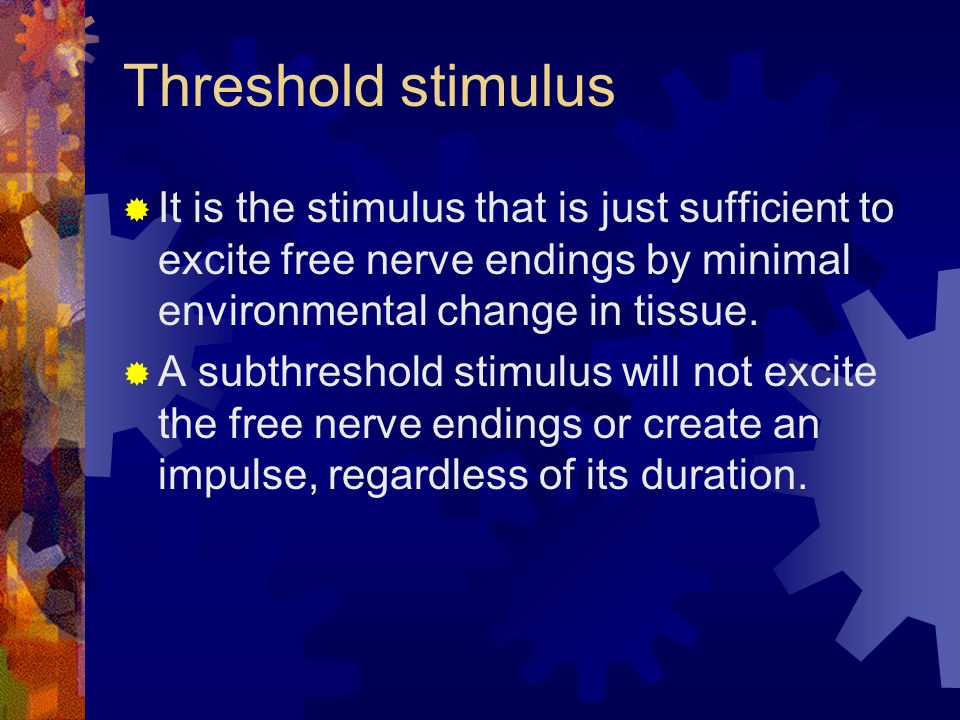 Threshold stimulus

It is the stimulus that is just sufficient to excite free nerve endings by minimal environmental change in tissue.

A subthreshold stimulus will not excite the free nerve endings or create an impulse, regardless of its duration.